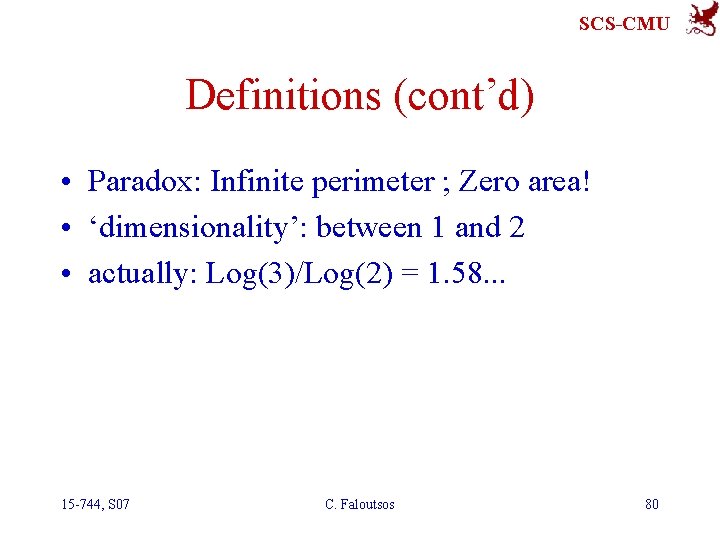 SCS-CMU

Definitions (cont’d)

• Paradox: Infinite perimeter ; Zero area!
• ‘dimensionality’: between 1 and 2
• actually: Log(3)/Log(2) = 1.58...

15-744, S07 C. Faloutsos 80